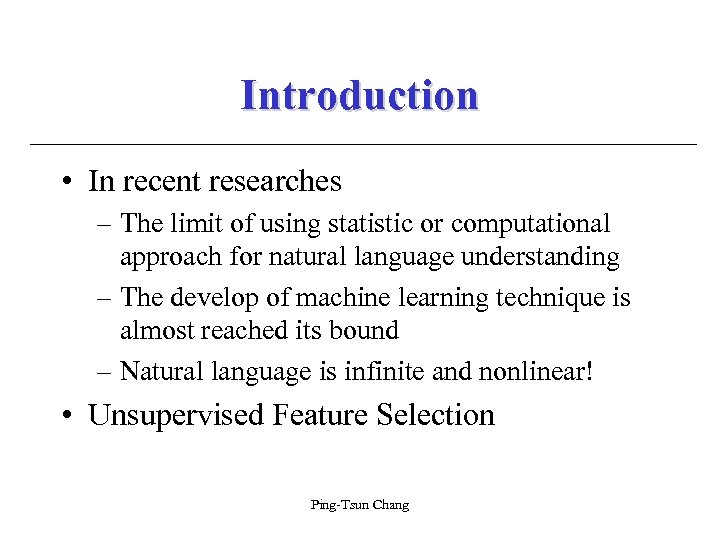 Introduction

• In recent researches

– The limit of using statistic or computational approach for natural language understanding

– The develop of machine learning technique is almost reached its bound

– Natural language is infinite and nonlinear!

• Unsupervised Feature Selection

Ping-Tsun Chang